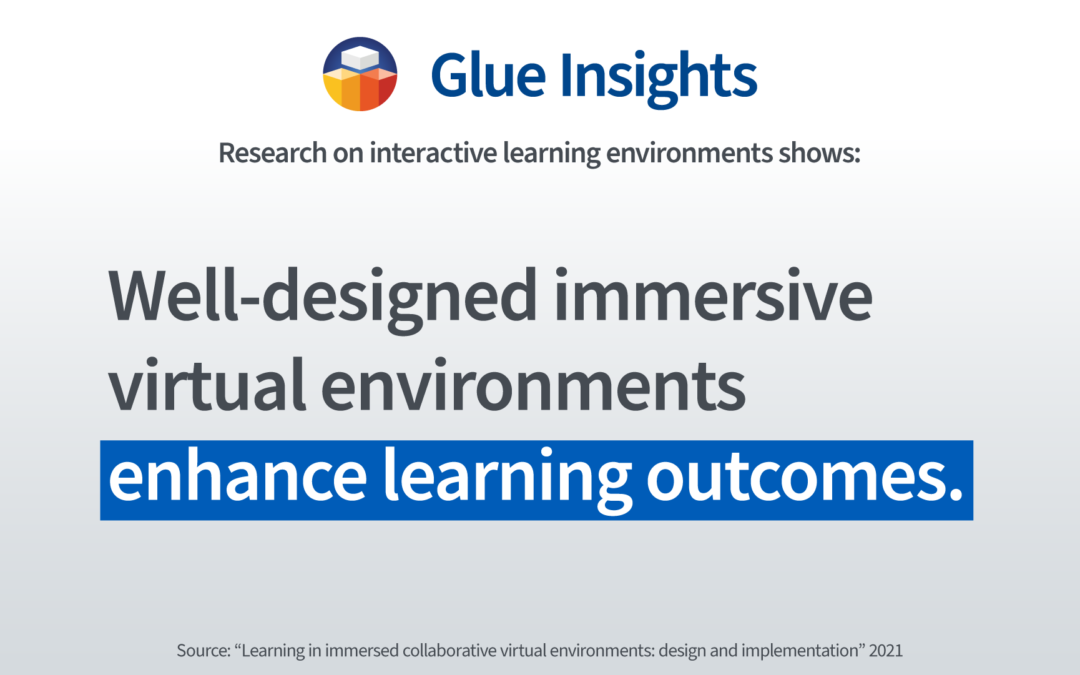 Glue Insights

Research on interactive learning environments shows:

Well-designed immersive virtual environments enhance learning outcomes.

Source: “Learning in immersed collaborative virtual environments: design and implementation” 2021